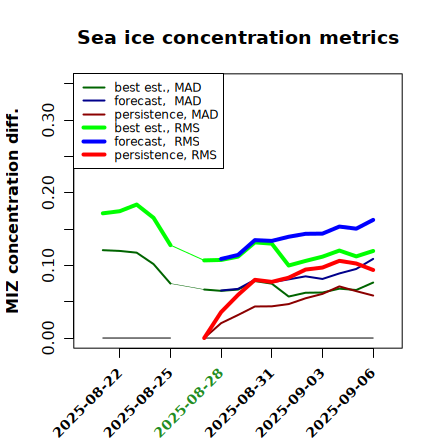 Sea ice concentration metrics

best est., MAD
forecast, MAD
persistence, MAD
best est., RMS
forecast, RMS
persistence, RMS

MIZ concentration diff.

0.00
0.10
0.20
0.30

2025-08-22
2025-08-25
2025-08-28
2025-08-31
2025-09-03
2025-09-06